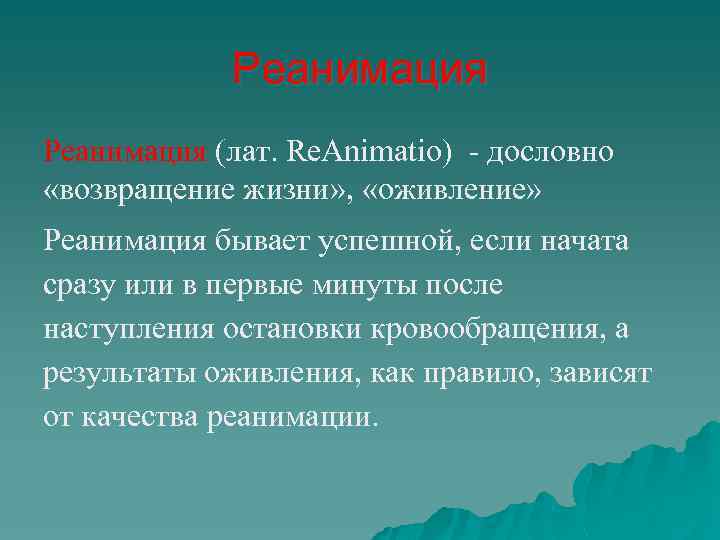 Реанимация

Реанимация (лат. ReAnimatio) - дословно «возвращение жизни», «оживление»

Реанимация бывает успешной, если начата сразу или в первые минуты после наступления остановки кровообращения, а результаты оживления, как правило, зависят от качества реанимации.